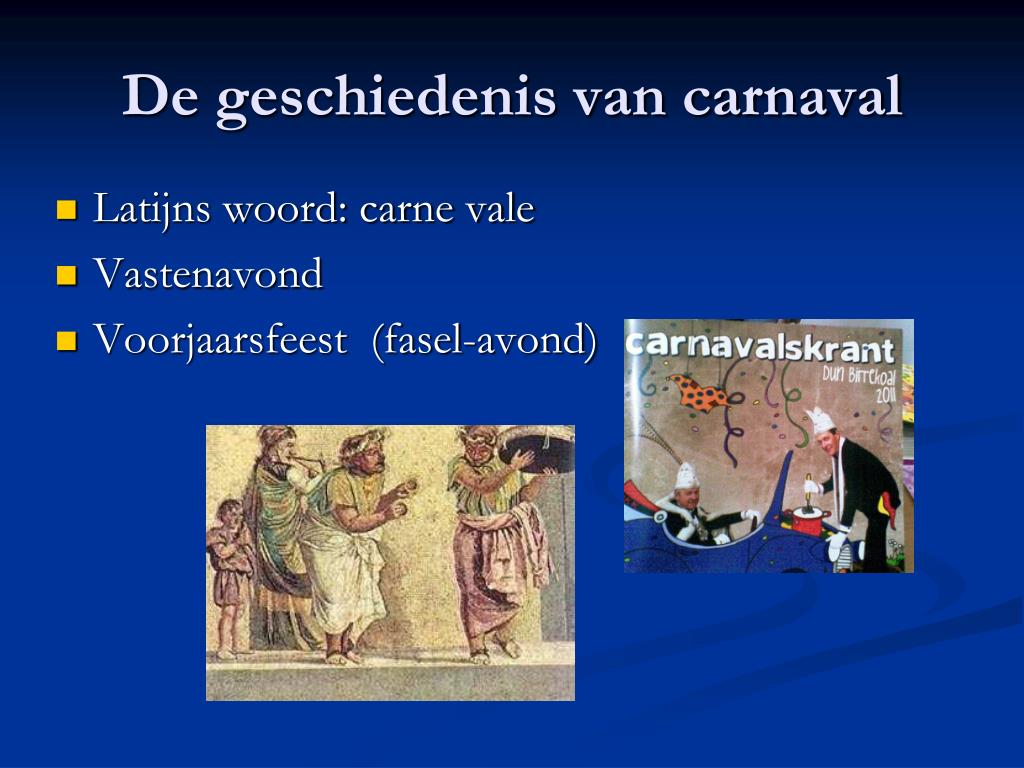 De geschiedenis van carnaval

Latijns woord: carne vale

Vastenavond

Voorjaarsfeest (fasel-avond)

carnavalskrant
Dun Birrekoal
2011